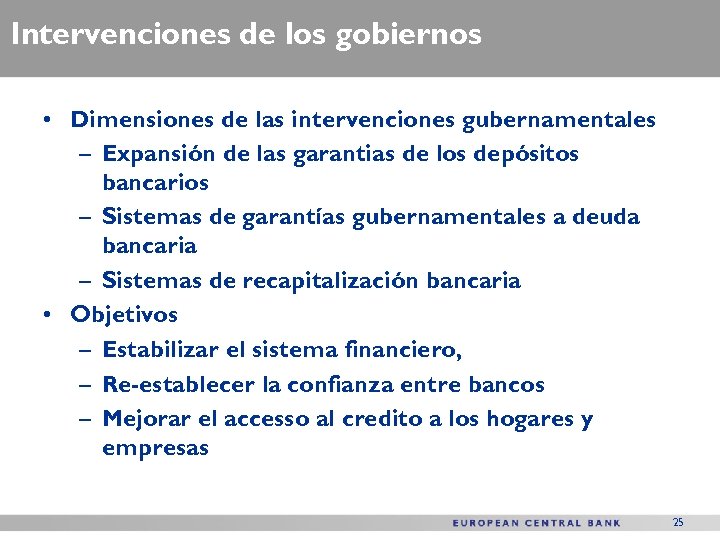 Intervenciones de los gobiernos

• Dimensiones de las intervenciones gubernamentales
 – Expansión de las garantias de los depósitos bancarios
 – Sistemas de garantías gubernamentales a deuda bancaria
 – Sistemas de recapitalización bancaria
• Objetivos
 – Estabilizar el sistema financiero,
 – Re-establecer la confianza entre bancos
 – Mejorar el accesso al credito a los hogares y empresas

EUROPEAN CENTRAL BANK 25